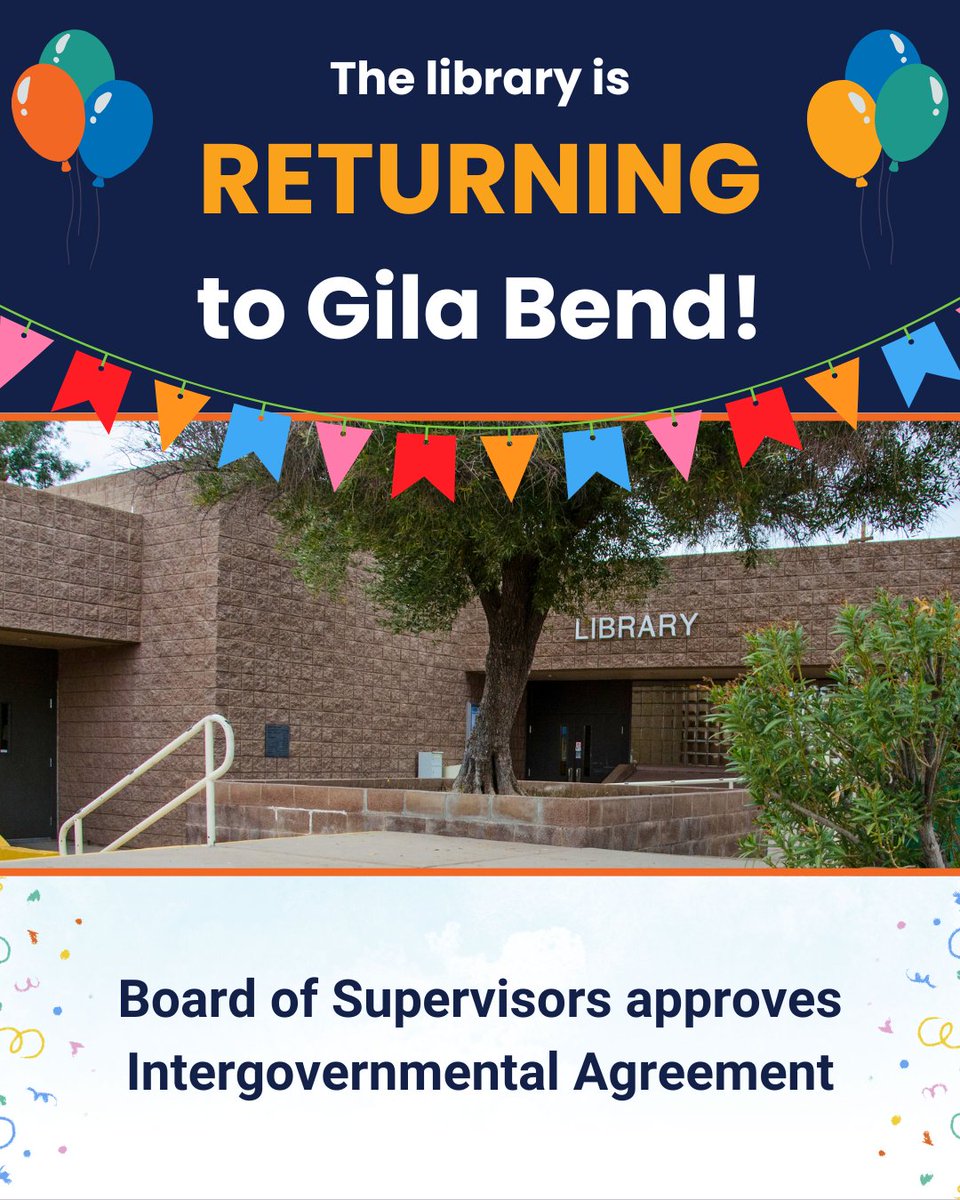 The library is
RETURNING
to Gila Bend!

LIBRARY

Board of Supervisors approves Intergovernmental Agreement